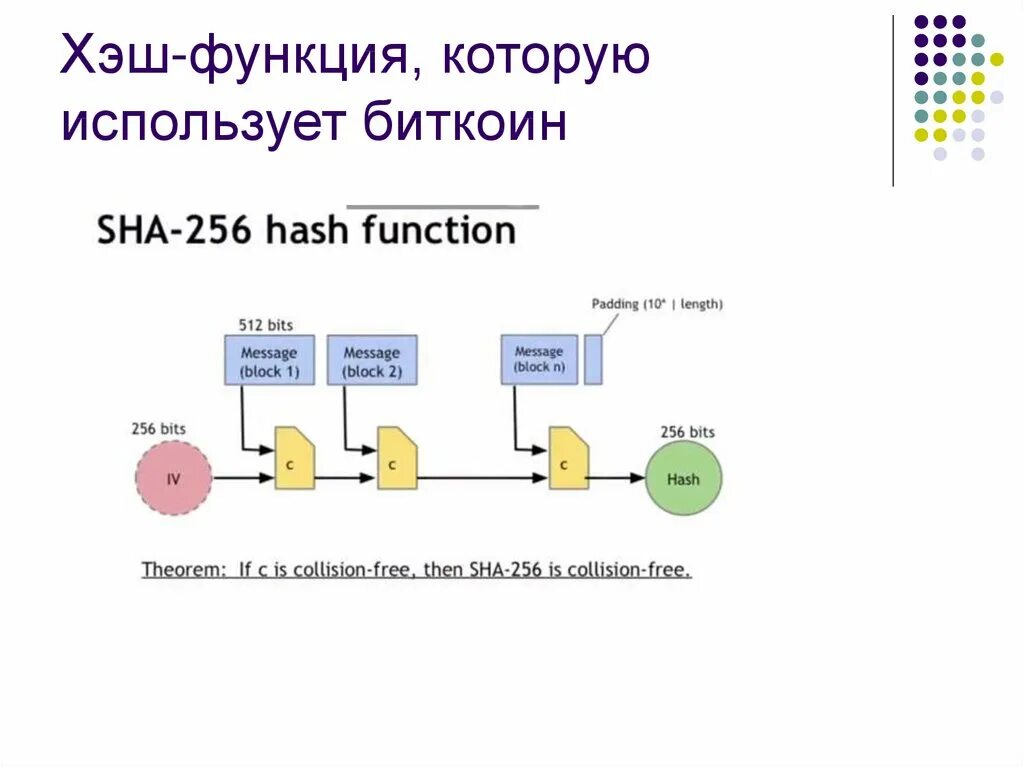 Хэш-функция, которую использует биткоин

SHA-256 hash function

Padding (10* | length)

512 bits

Message (block 1)

Message (block 2)

Message (block n)

256 bits

IV

c

c

c

256 bits

Hash

Theorem: If c is collision-free, then SHA-256 is collision-free.